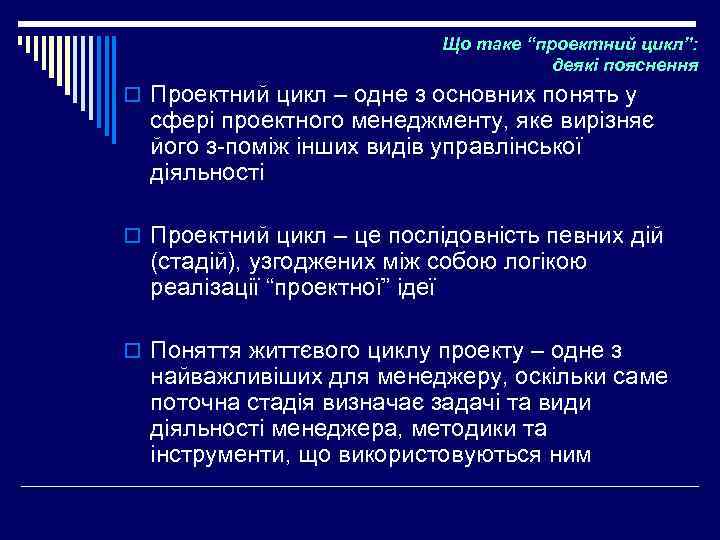 Що таке “проектний цикл”: деякі пояснення

Проектний цикл – одне з основних понять у сфері проектного менеджменту, яке вирізняє його з-поміж інших видів управлінської діяльності

Проектний цикл – це послідовність певних дій (стадій), узгоджених між собою логікою реалізації “проектної” ідеї

Поняття життєвого циклу проекту – одне з найважливіших для менеджеру, оскільки саме поточна стадія визначає задачі та види діяльності менеджера, методики та інструменти, що використовуються ним